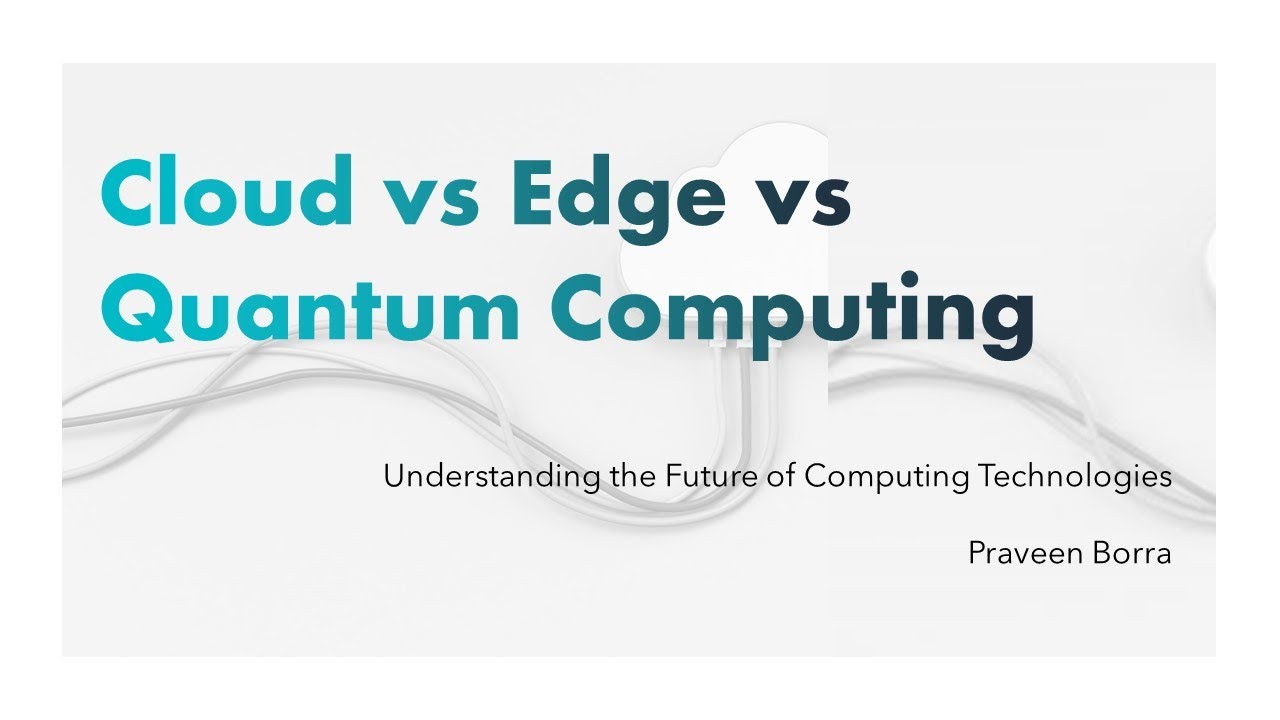 Cloud vs Edge vs Quantum Computing

Understanding the Future of Computing Technologies

Praveen Borra